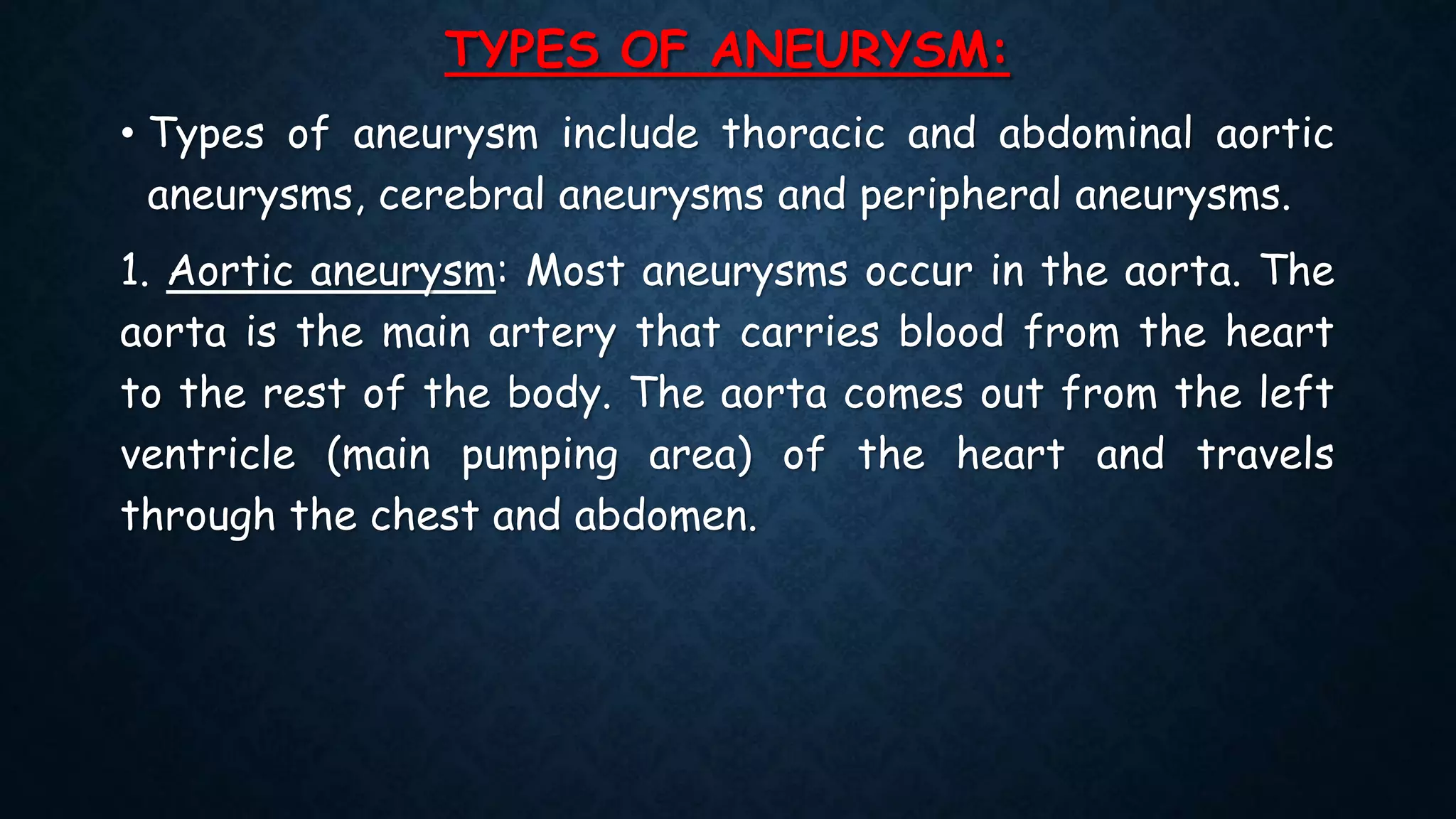 TYPES OF ANEURYSM:

• Types of aneurysm include thoracic and abdominal aortic aneurysms, cerebral aneurysms and peripheral aneurysms.

1. Aortic aneurysm: Most aneurysms occur in the aorta. The aorta is the main artery that carries blood from the heart to the rest of the body. The aorta comes out from the left ventricle (main pumping area) of the heart and travels through the chest and abdomen.